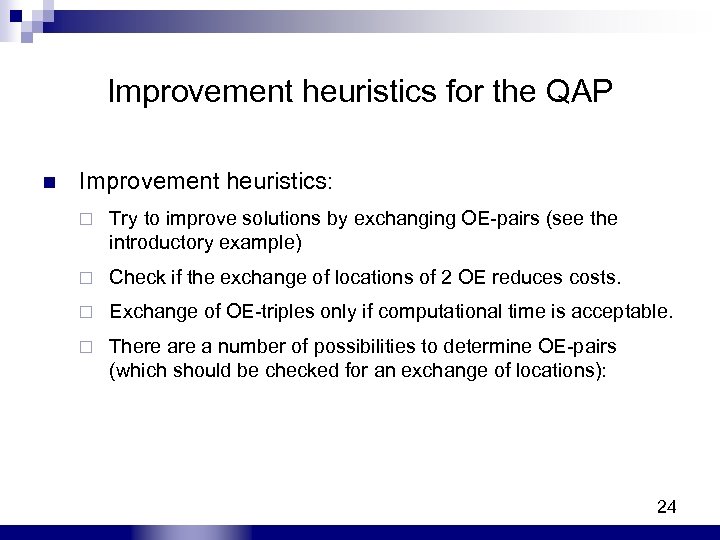 Improvement heuristics for the QAP

Improvement heuristics:

Try to improve solutions by exchanging OE-pairs (see the introductory example)

Check if the exchange of locations of 2 OE reduces costs.

Exchange of OE-triples only if computational time is acceptable.

There are a number of possibilities to determine OE-pairs (which should be checked for an exchange of locations):

24